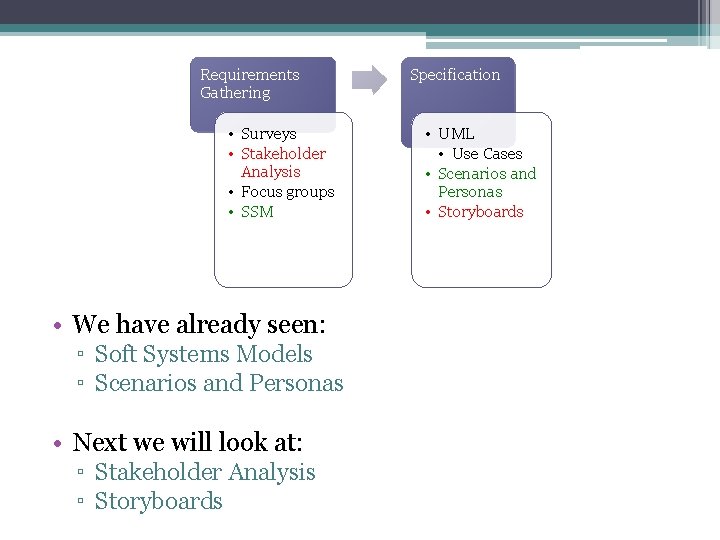 Requirements Gathering

• Surveys
• Stakeholder Analysis
• Focus groups
• SSM

Specification

• UML
  • Use Cases
• Scenarios and Personas
• Storyboards

• We have already seen:
  ▫ Soft Systems Models
  ▫ Scenarios and Personas

• Next we will look at:
  ▫ Stakeholder Analysis
  ▫ Storyboards